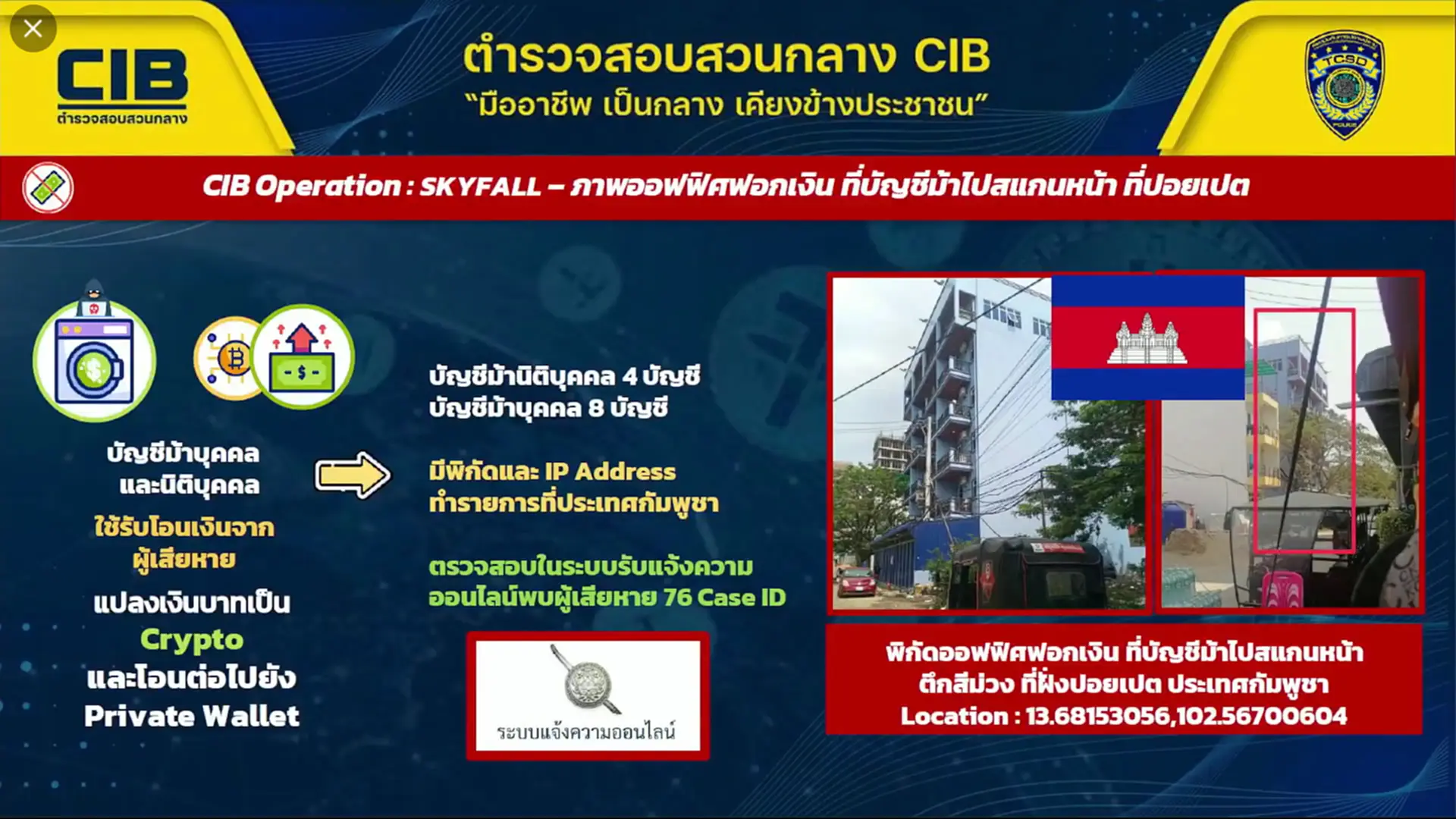 CIB
ตำรวจสอบสวนกลาง

ตำรวจสอบสวนกลาง CIB
"มืออาชีพ เป็นกลาง เคียงข้างประชาชน"

TCSD
POLICE

CIB Operation : SKYFALL – ภาพออฟฟิศฟอกเงิน ที่บัญชีม้าไปสแกนหน้า ที่ปอยเปต

บัญชีม้าบุคคล และนิติบุคคล
ใช้รับโอนเงินจาก ผู้เสียหาย
แปลงเงินบาทเป็น
Crypto
และโอนต่อไปยัง
Private Wallet

บัญชีม้านิติบุคคล 4 บัญชี
บัญชีม้าบุคคล 8 บัญชี

มีพิกัดและ IP Address
ทำรายการที่ประเทศกัมพูชา

ตรวจสอบในระบบรับแจ้งความ
ออนไลน์พบผู้เสียหาย 76 Case ID

ระบบแจ้งความออนไลน์

พิกัดออฟฟิศฟอกเงิน ที่บัญชีม้าไปสแกนหน้า
ตึกสีม่วง ที่ฝั่งปอยเปต ประเทศกัมพูชา
Location : 13.68153056,102.56700604